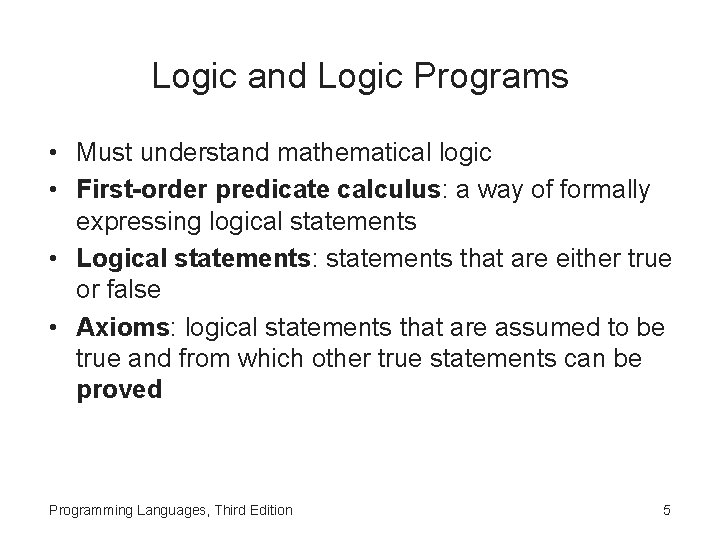 Logic and Logic Programs

• Must understand mathematical logic
• First-order predicate calculus: a way of formally expressing logical statements
• Logical statements: statements that are either true or false
• Axioms: logical statements that are assumed to be true and from which other true statements can be proved

Programming Languages, Third Edition

5